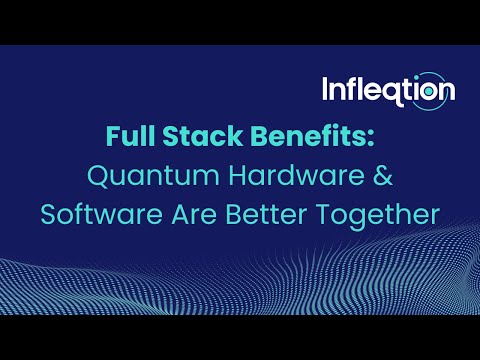 Infleqtion

Full Stack Benefits:
Quantum Hardware & Software Are Better Together